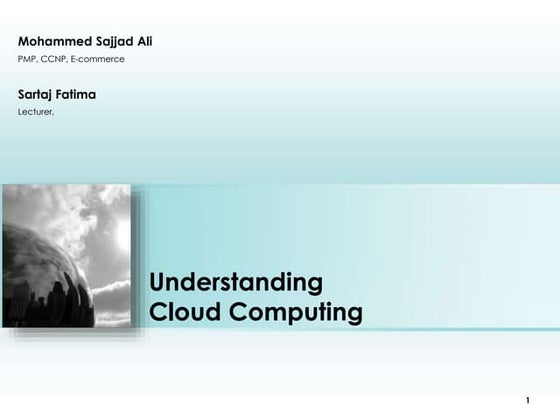 Mohammed Sajjad Ali

PMP, CCNP, E-commerce

Sartaj Fatima

Lecturer,

Understanding Cloud Computing

1